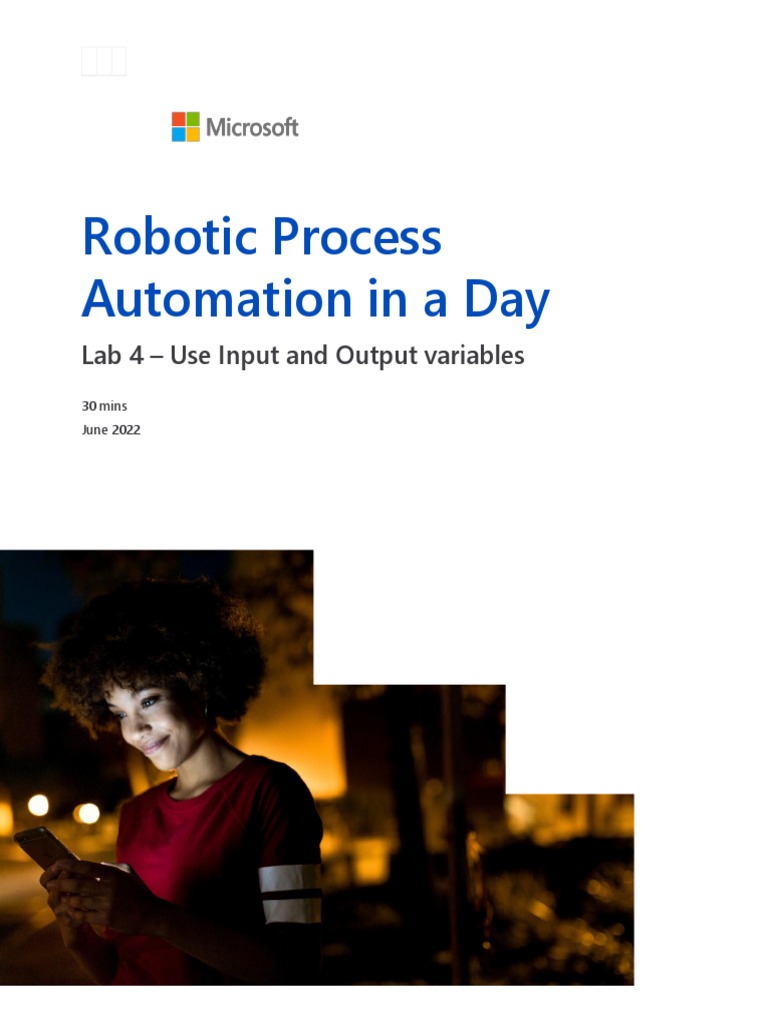 Microsoft

Robotic Process Automation in a Day

Lab 4 – Use Input and Output variables

30 mins
June 2022